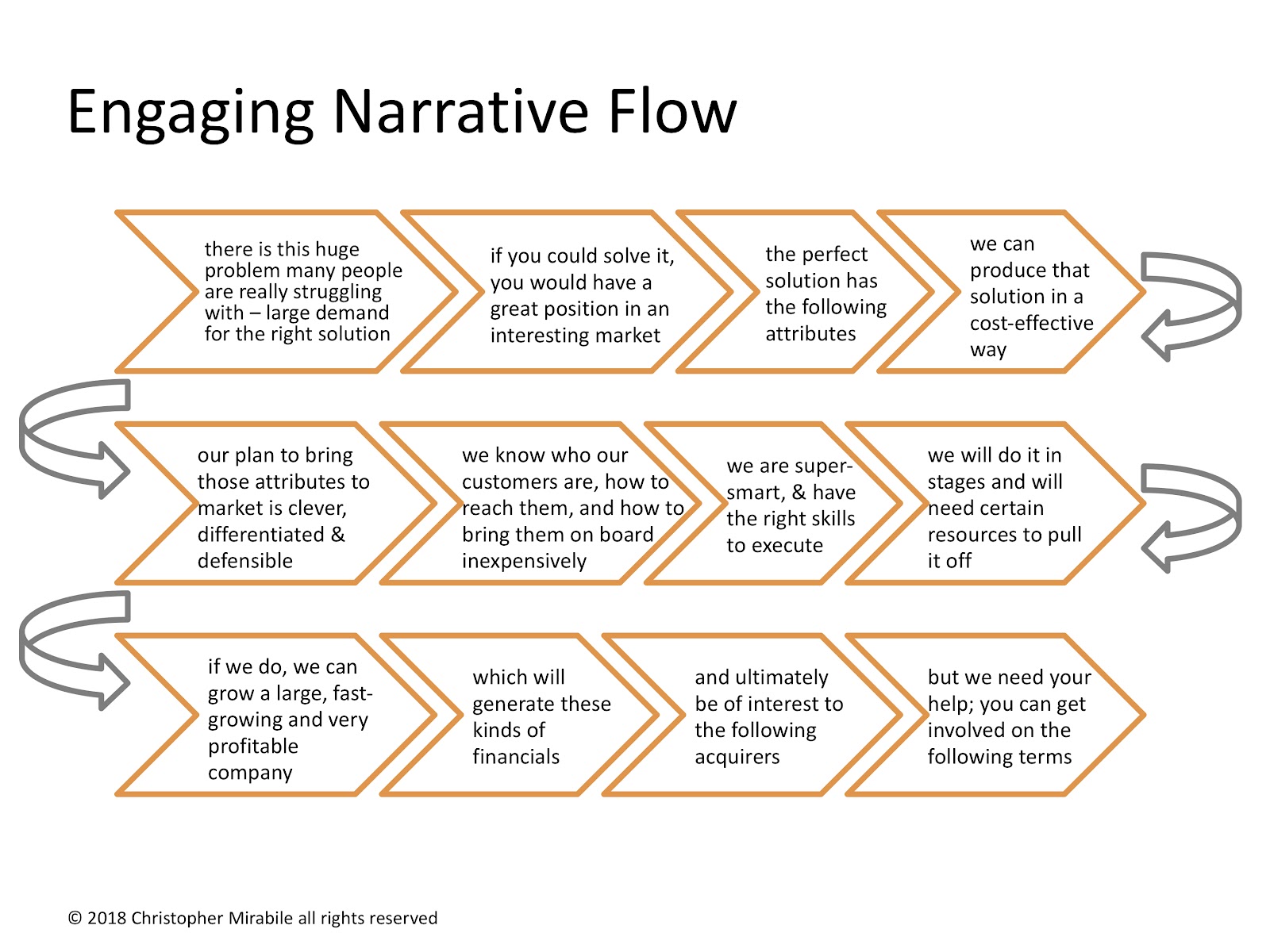 Engaging Narrative Flow

there is this huge problem many people are really struggling with – large demand for the right solution

if you could solve it, you would have a great position in an interesting market

the perfect solution has the following attributes

we can produce that solution in a cost-effective way

our plan to bring those attributes to market is clever, differentiated & defensible

we know who our customers are, how to reach them, and how to bring them on board inexpensively

we are super-smart, & have the right skills to execute

we will do it in stages and will need certain resources to pull it off

if we do, we can grow a large, fast-growing and very profitable company

which will generate these kinds of financials

and ultimately be of interest to the following acquirers

but we need your help; you can get involved on the following terms

© 2018 Christopher Mirabile all rights reserved